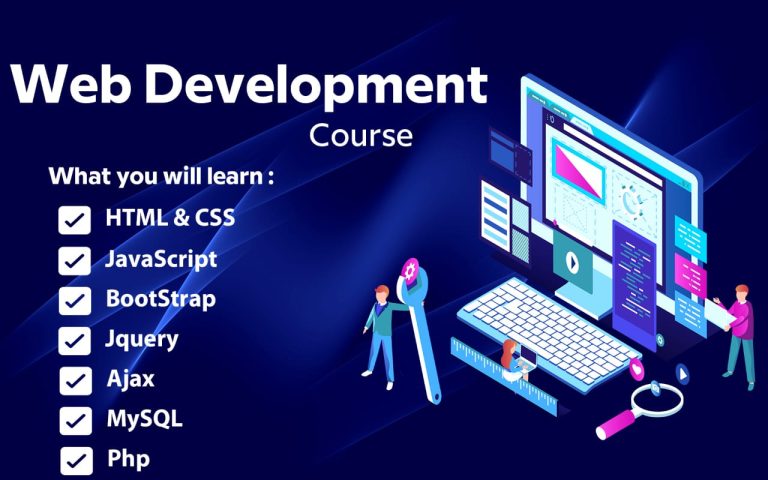 Web Development
Course

What you will learn :

HTML & CSS
JavaScript
BootStrap
Jquery
Ajax
MySQL
Php